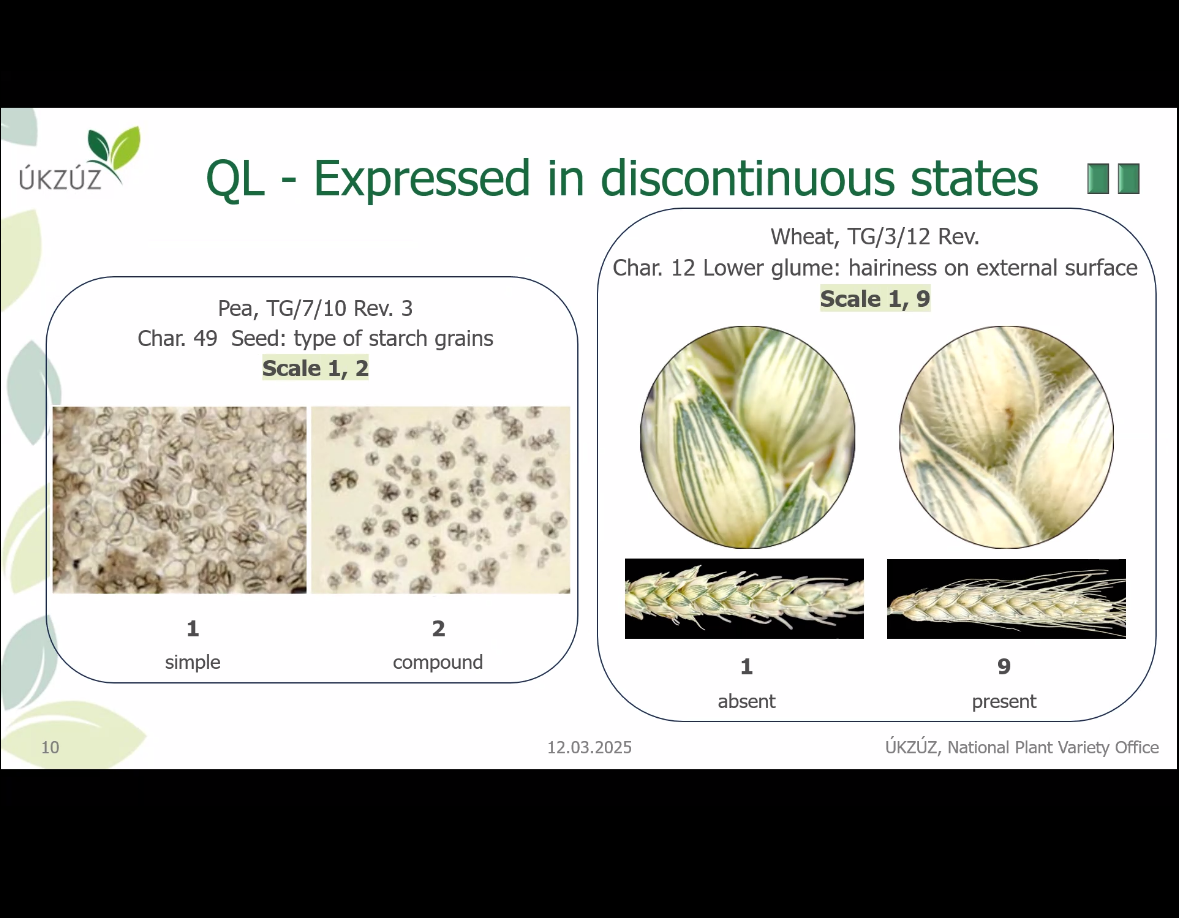 ÚKZÚZ

QL - Expressed in discontinuous states

Pea, TG/7/10 Rev. 3
Char. 49 Seed: type of starch grains
Scale 1, 2

1
simple

2
compound

Wheat, TG/3/12 Rev.
Char. 12 Lower glume: hairiness on external surface
Scale 1, 9

1
absent

9
present

10

12.03.2025

ÚKZÚZ, National Plant Variety Office